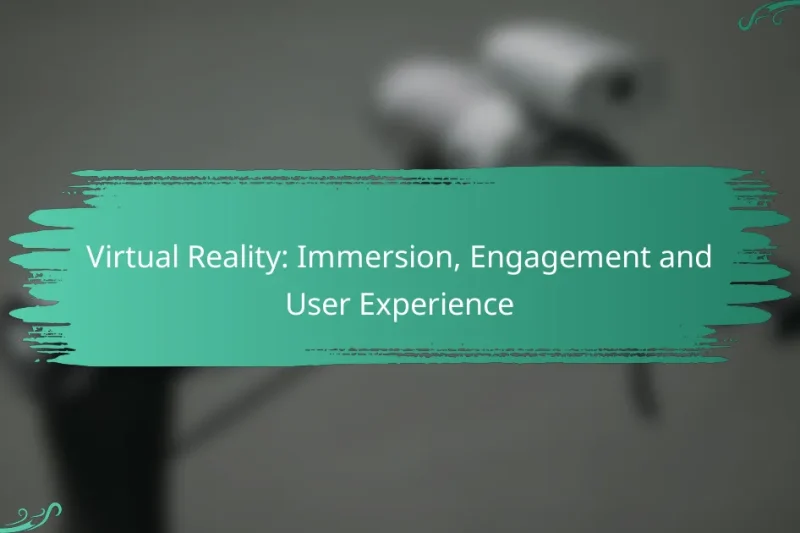 Virtual Reality: Immersion, Engagement and User Experience